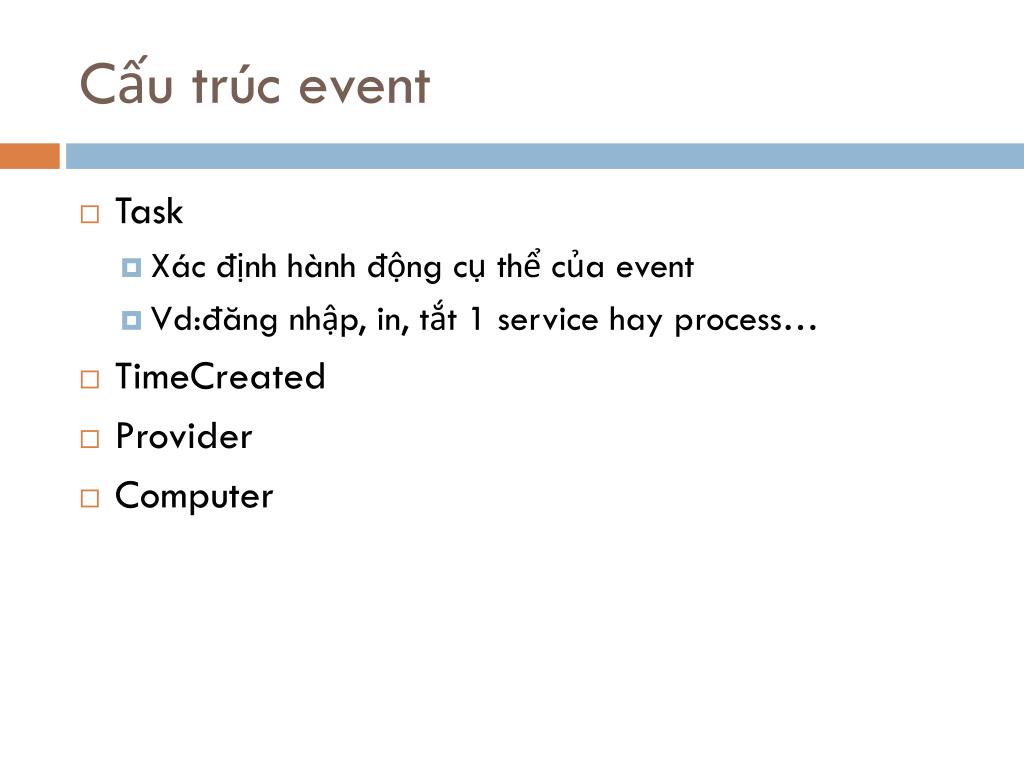 Cấu trúc event

Task
Xác định hành động cụ thể của event
Vd:đăng nhập, in, tắt 1 service hay process…

TimeCreated

Provider

Computer